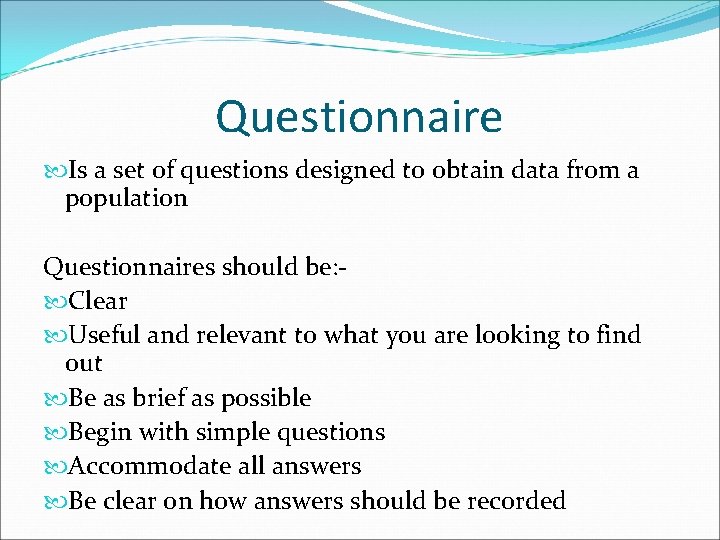 Questionnaire

Is a set of questions designed to obtain data from a population

Questionnaires should be:-

Clear

Useful and relevant to what you are looking to find out

Be as brief as possible

Begin with simple questions

Accommodate all answers

Be clear on how answers should be recorded